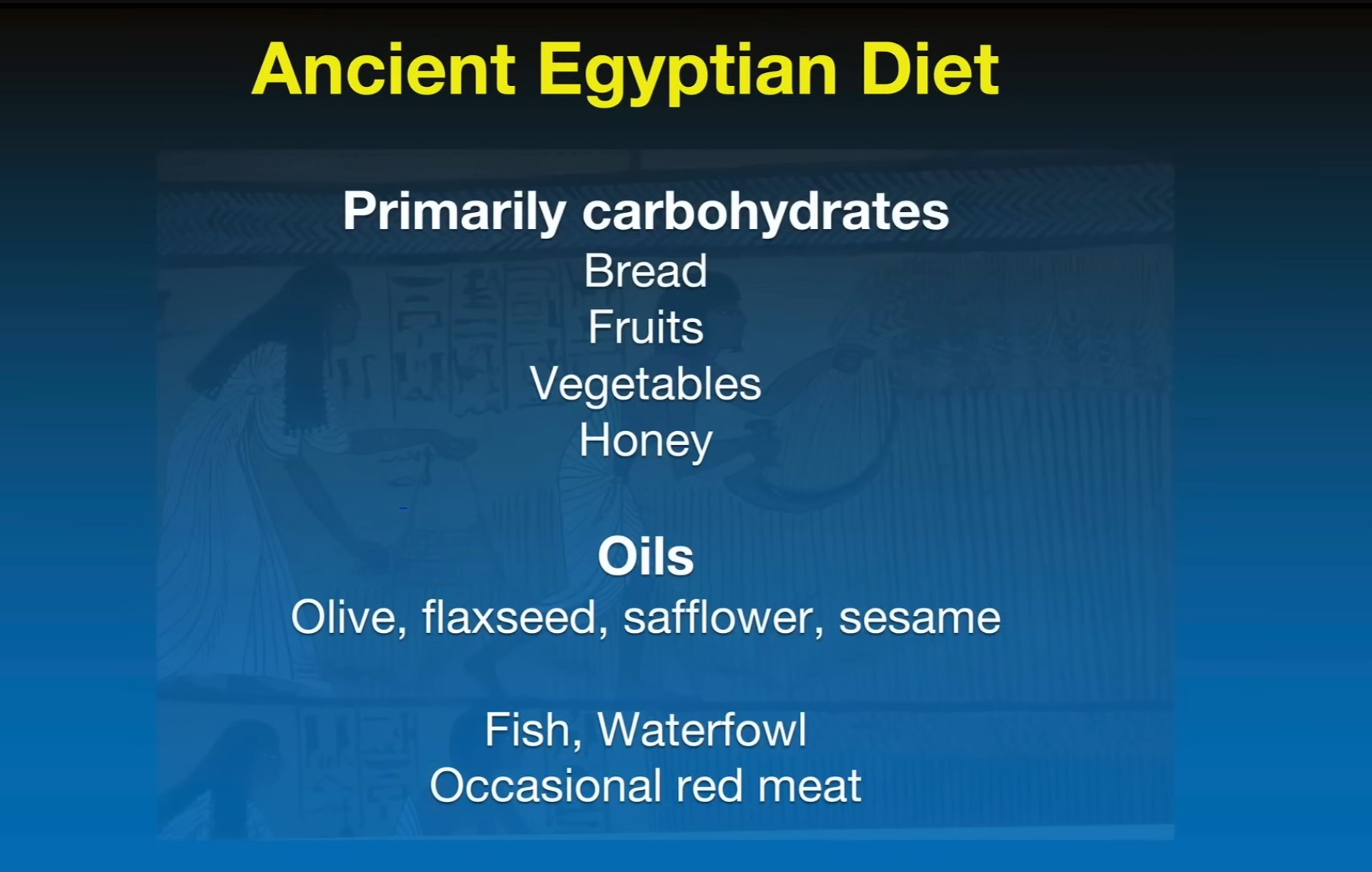 Ancient Egyptian Diet

Primarily carbohydrates
Bread
Fruits
Vegetables
Honey

Oils
Olive, flaxseed, safflower, sesame

Fish, Waterfowl
Occasional red meat